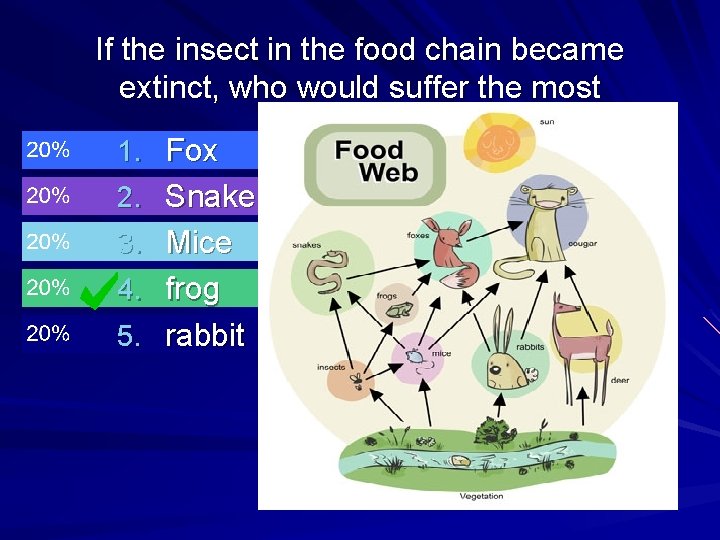 If the insect in the food chain became extinct, who would suffer the most

20% 1. Fox
20% 2. Snake
20% 3. Mice
20% 4. frog
20% 5. rabbit

Food Web

sun

snakes

foxes

cougar

frogs

mice

rabbits

insects

deer

Vegetation